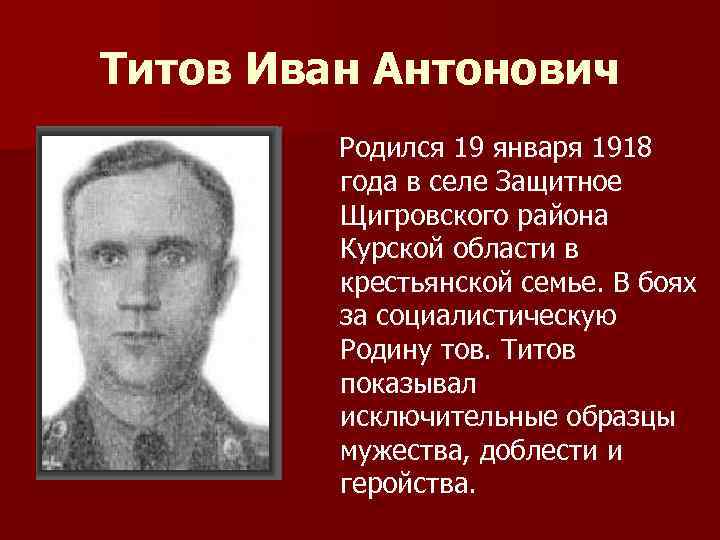 Титов Иван Антонович

Родился 19 января 1918 года в селе Защитное Щигровского района Курской области в крестьянской семье. В боях за социалистическую Родину тов. Титов показывал исключительные образцы мужества, доблести и геройства.